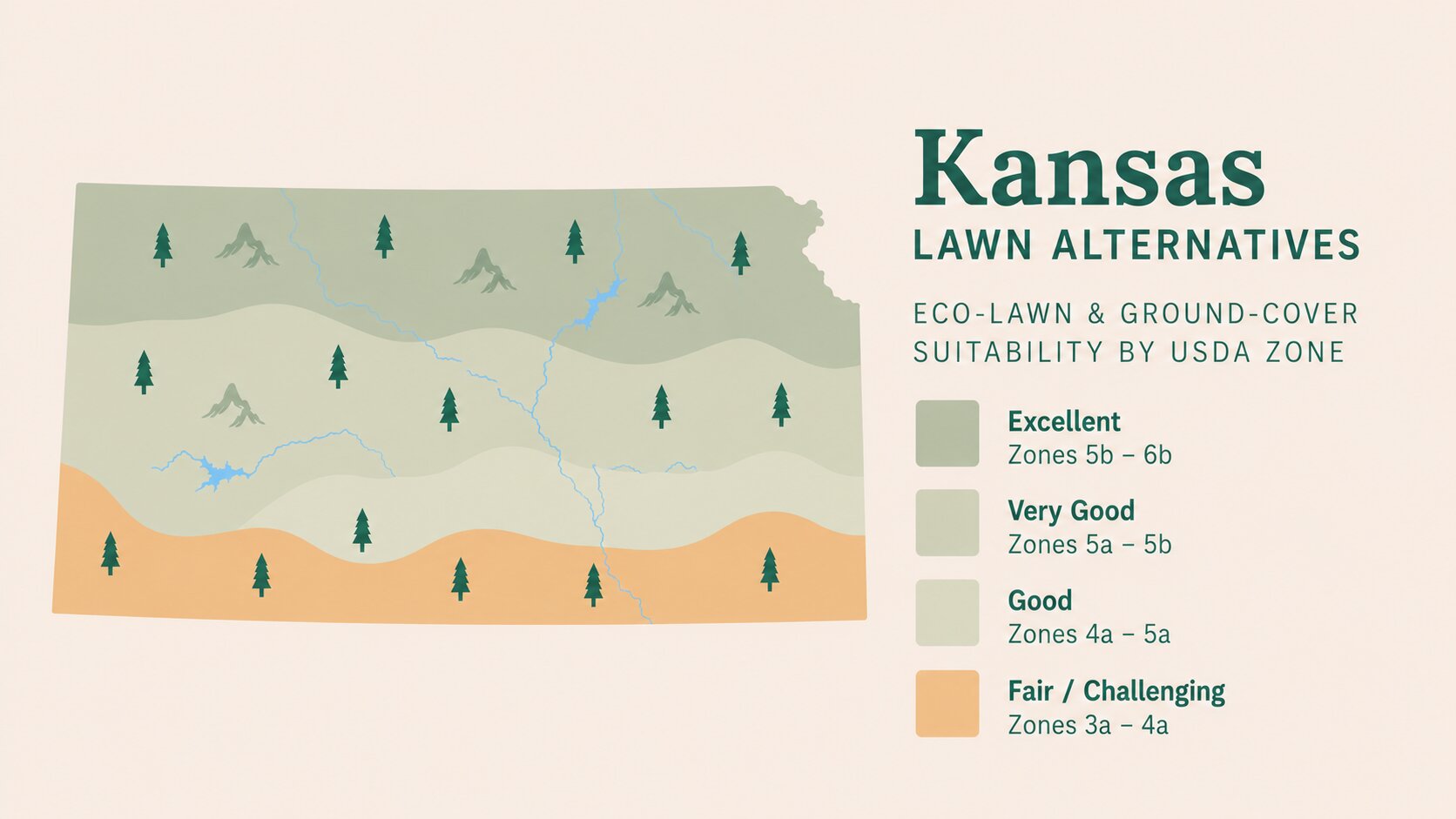 Kansas
LAWN ALTERNATIVES

ECO-LAWN & GROUND-COVER SUITABILITY BY USDA ZONE

Excellent
Zones 5b – 6b

Very Good
Zones 5a – 5b

Good
Zones 4a – 5a

Fair / Challenging
Zones 3a – 4a